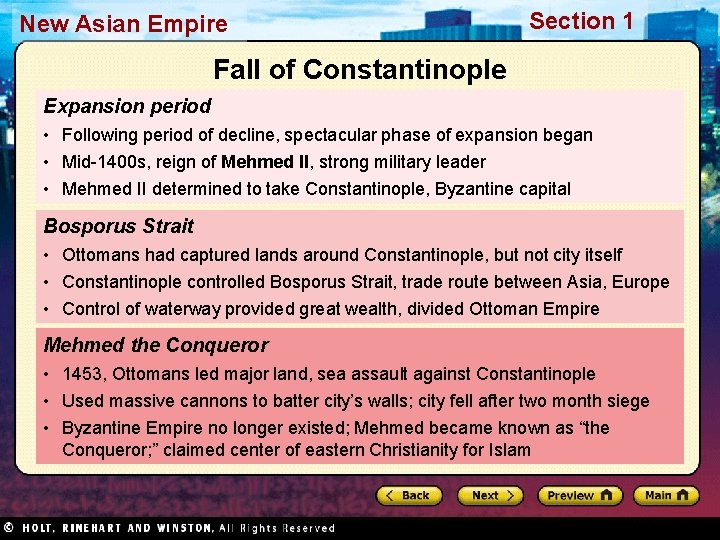 New Asian Empire

Section 1

Fall of Constantinople

Expansion period

• Following period of decline, spectacular phase of expansion began
• Mid-1400s, reign of Mehmed II, strong military leader
• Mehmed II determined to take Constantinople, Byzantine capital

Bosporus Strait

• Ottomans had captured lands around Constantinople, but not city itself
• Constantinople controlled Bosporus Strait, trade route between Asia, Europe
• Control of waterway provided great wealth, divided Ottoman Empire

Mehmed the Conqueror

• 1453, Ottomans led major land, sea assault against Constantinople
• Used massive cannons to batter city's walls; city fell after two month siege
• Byzantine Empire no longer existed; Mehmed became known as "the Conqueror;" claimed center of eastern Christianity for Islam

Back Next Preview Main

© HOLT, RINEHART AND WINSTON, All Rights Reserved